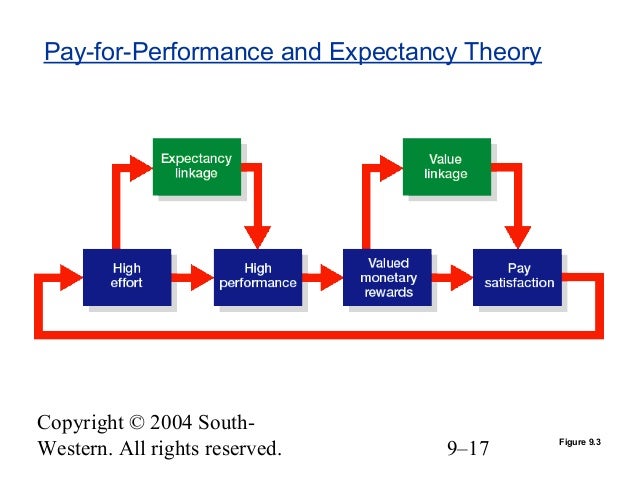 Pay-for-Performance and Expectancy Theory

Expectancy linkage

Value linkage

High effort

High performance

Valued monetary rewards

Pay satisfaction

Copyright © 2004 South-Western. All rights reserved.

9–17

Figure 9.3